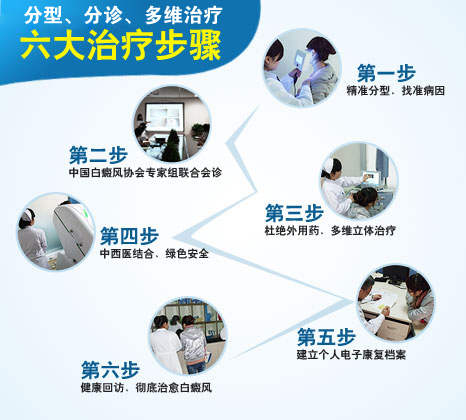 分型、分诊、多维治疗
六大治疗步骤

第一步
精准分型、找准病因

第二步
中国白癜风协会专家组联合会诊

第三步
杜绝外用药、多维立体治疗

第四步
中西医结合、绿色安全

第五步
建立个人电子康复档案

第六步
健康回访、彻底治愈白癜风